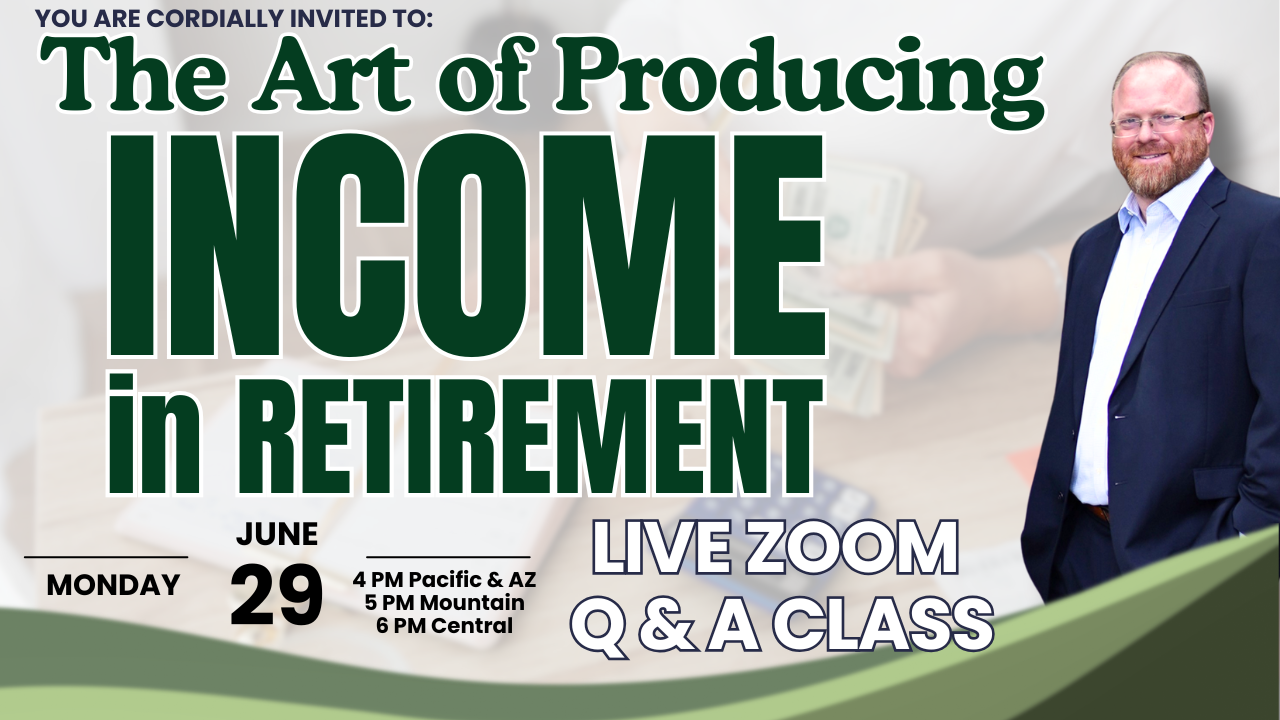 YOU ARE CORDIALLY INVITED TO:

The Art of Producing

INCOME in RETIREMENT

MONDAY

JUNE 29

4 PM Pacific & AZ
5 PM Mountain
6 PM Central

LIVE ZOOM Q & A CLASS